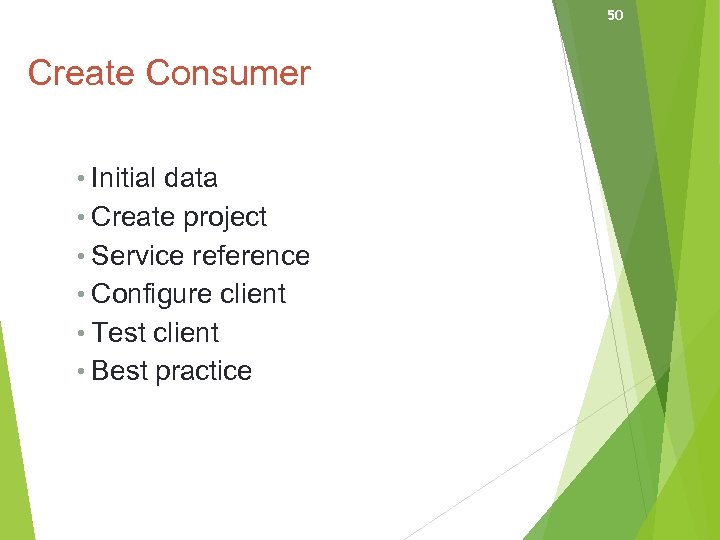 50

Create Consumer

• Initial data
• Create project
• Service reference
• Configure client
• Test client
• Best practice